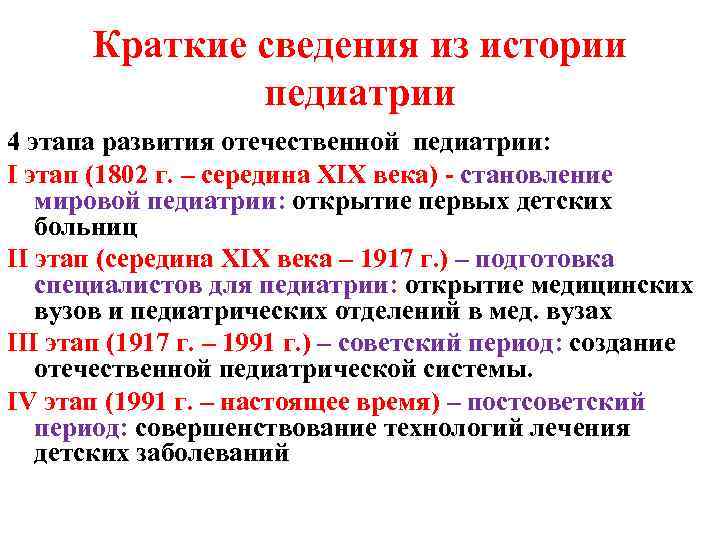 Краткие сведения из истории педиатрии

4 этапа развития отечественной педиатрии:

I этап (1802 г. – середина XIX века) - становление мировой педиатрии: открытие первых детских больниц

II этап (середина XIX века – 1917 г.) – подготовка специалистов для педиатрии: открытие медицинских вузов и педиатрических отделений в мед. вузах

III этап (1917 г. – 1991 г.) – советский период: создание отечественной педиатрической системы.

IV этап (1991 г. – настоящее время) – постсоветский период: совершенствование технологий лечения детских заболеваний